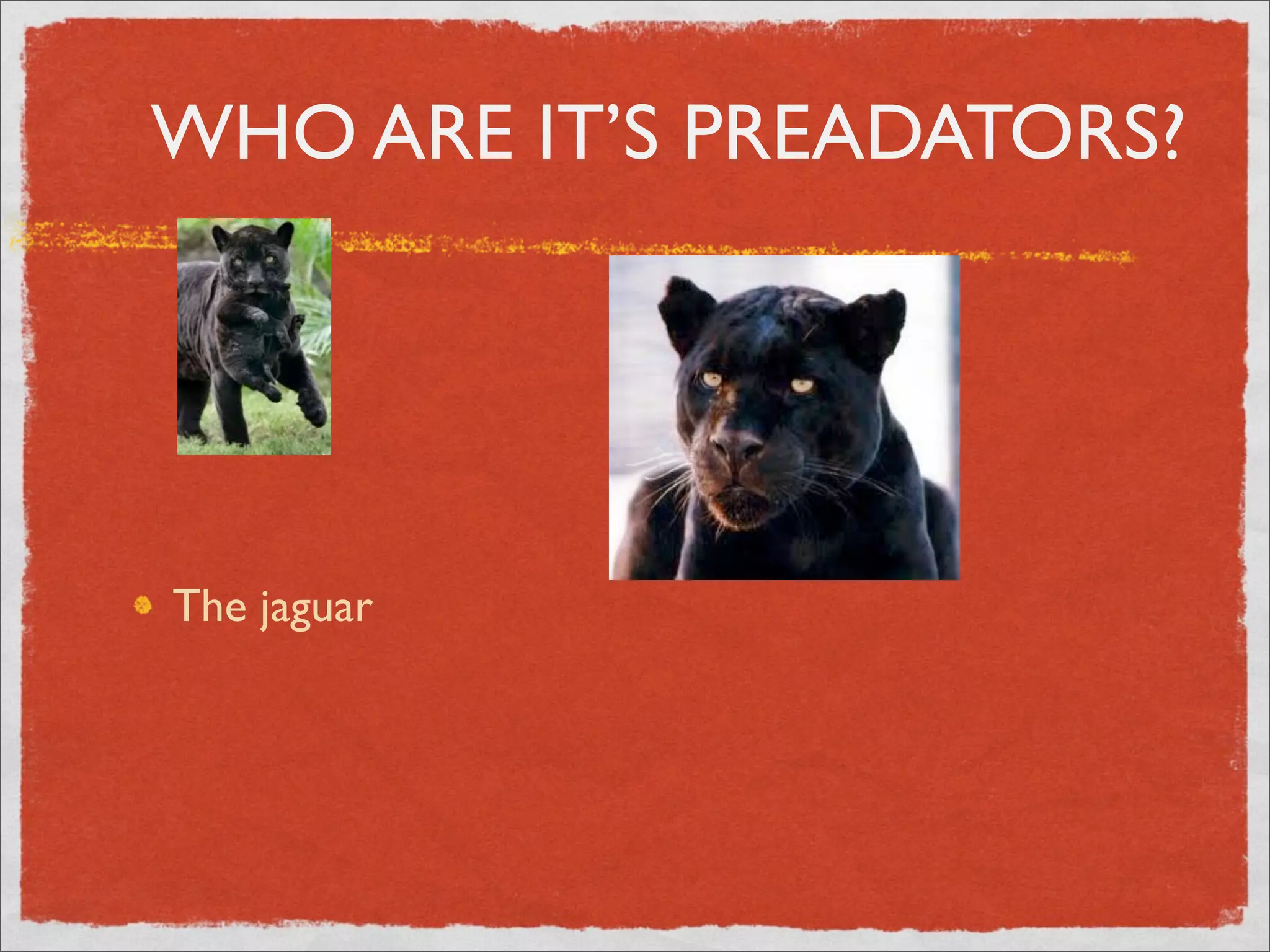 WHO ARE IT'S PREADATORS?

The jaguar